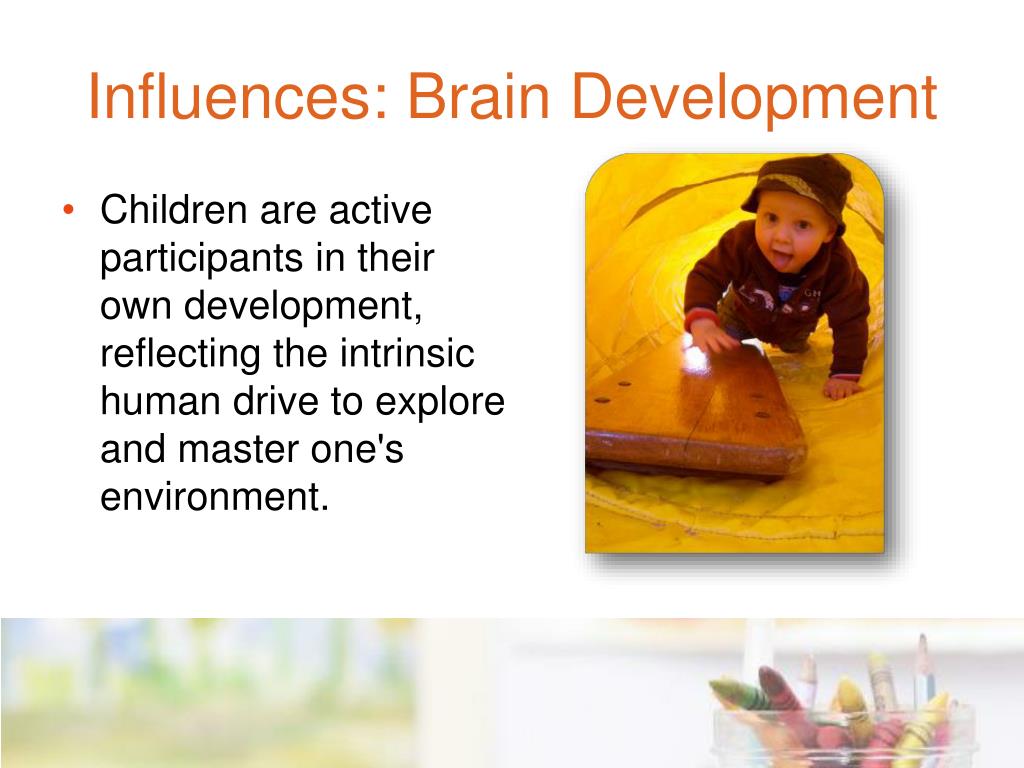 Influences: Brain Development

• Children are active participants in their own development, reflecting the intrinsic human drive to explore and master one's environment.